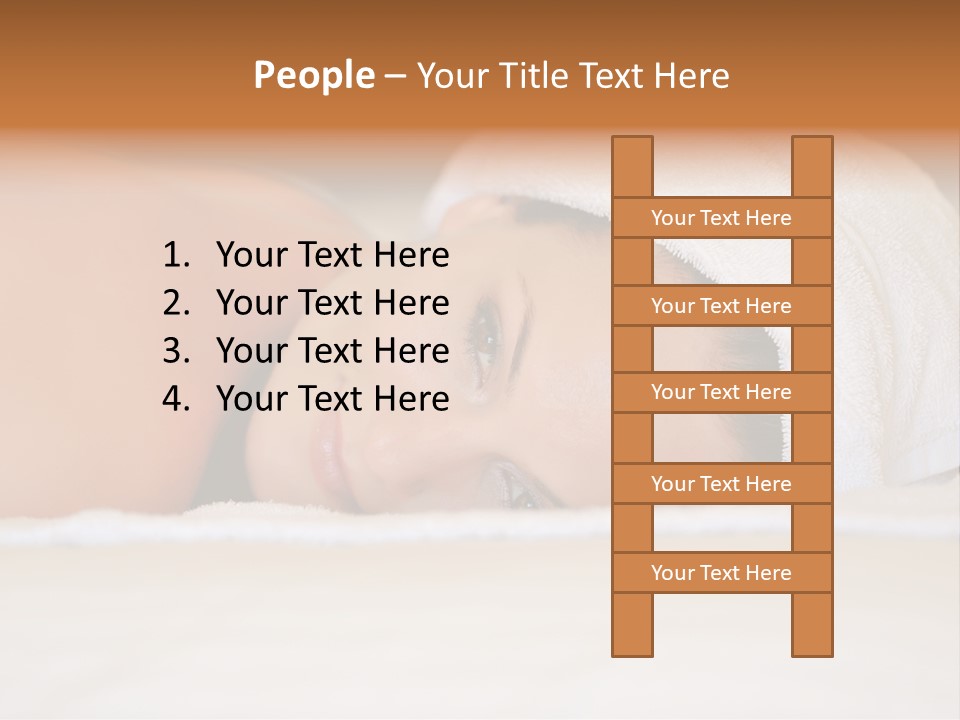 People – Your Title Text Here

1. Your Text Here
2. Your Text Here
3. Your Text Here
4. Your Text Here

Your Text Here

Your Text Here

Your Text Here

Your Text Here

Your Text Here